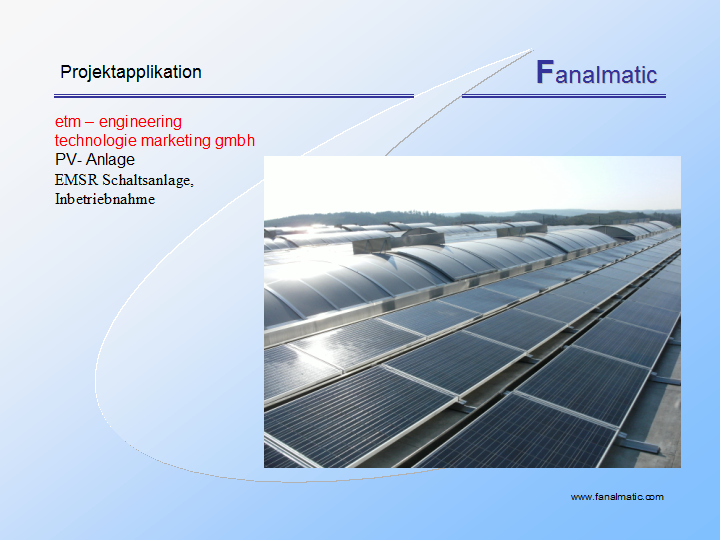 Projektapplikation

Fanalmatic

etm – engineering technologie marketing gmbh
PV- Anlage
EMSR Schaltsanlage, Inbetriebnahme

www.fanalmatic.com